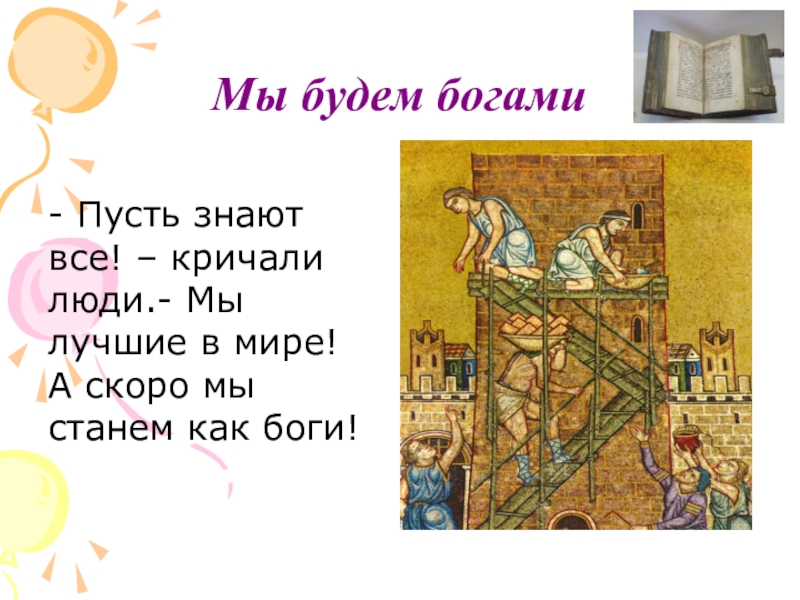 Мы будем богами

- Пусть знают все! – кричали люди.- Мы лучшие в мире! А скоро мы станем как боги!